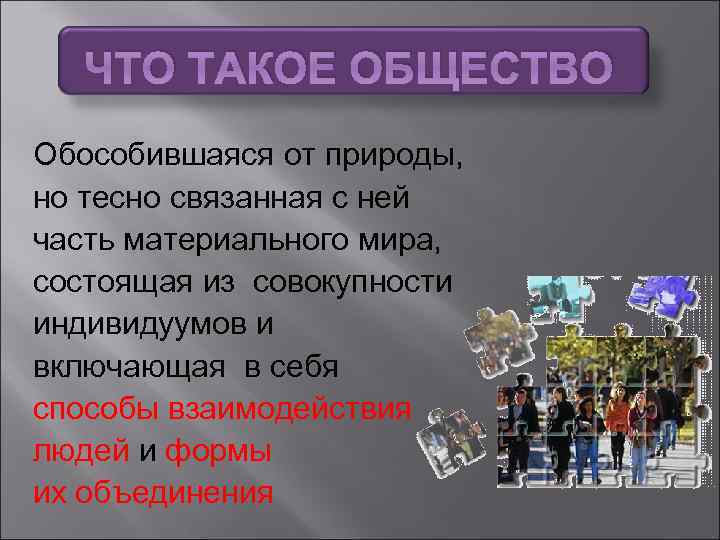 ЧТО ТАКОЕ ОБЩЕСТВО

Обособившаяся от природы, но тесно связанная с ней часть материального мира, состоящая из совокупности индивидуумов и включающая в себя способы взаимодействия людей и формы их объединения